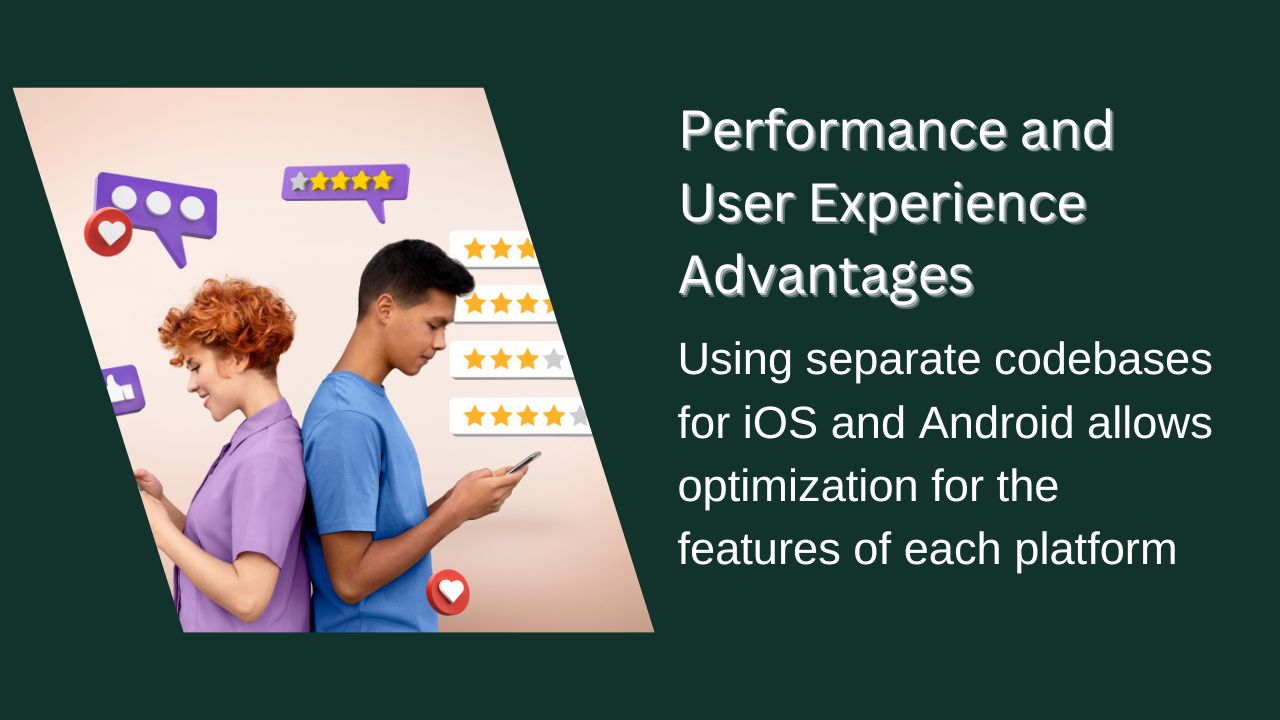 Performance and User Experience Advantages

Using separate codebases for iOS and Android allows optimization for the features of each platform